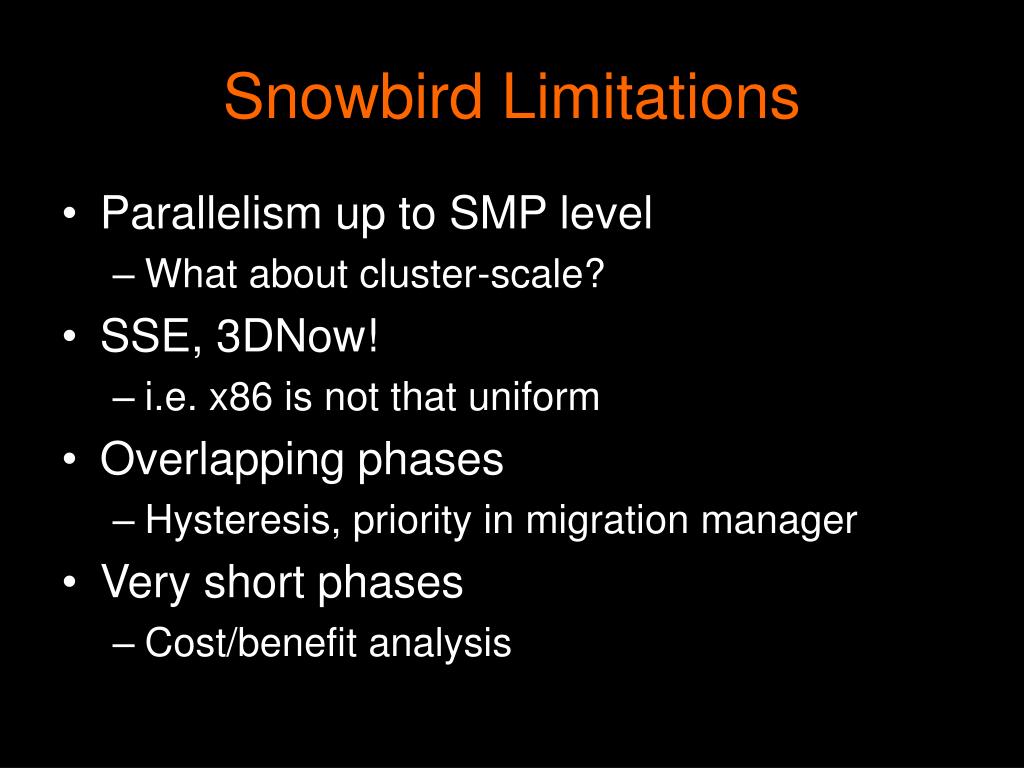 Snowbird Limitations

• Parallelism up to SMP level
– What about cluster-scale?
• SSE, 3DNow!
– i.e. x86 is not that uniform
• Overlapping phases
– Hysteresis, priority in migration manager
• Very short phases
– Cost/benefit analysis